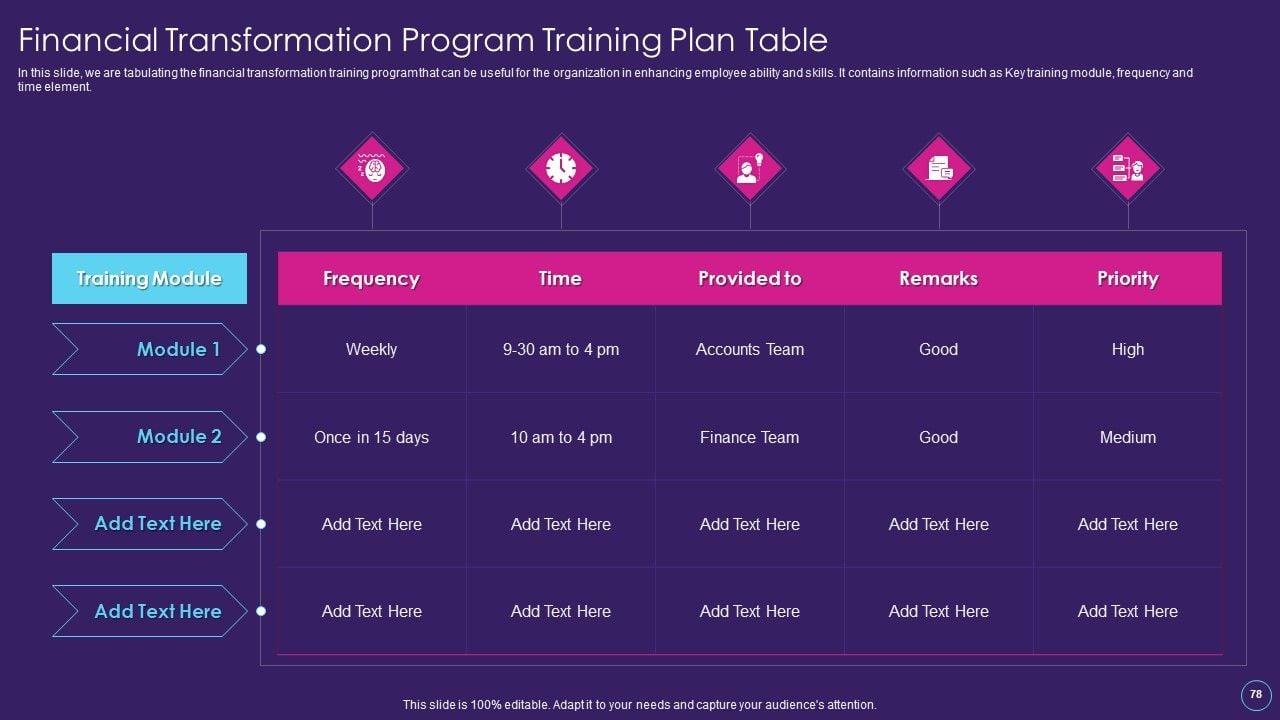 Financial Transformation Program Training Plan Table

In this slide, we are tabulating the financial transformation training program that can be useful for the organization in enhancing employee ability and skills. It contains information such as Key training module, frequency and time element.

| Training Module | Frequency | Time | Provided to | Remarks | Priority |
|---|---|---|---|---|---|
| Module 1 | Weekly | 9-30 am to 4 pm | Accounts Team | Good | High |
| Module 2 | Once in 15 days | 10 am to 4 pm | Finance Team | Good | Medium |
| Add Text Here | Add Text Here | Add Text Here | Add Text Here | Add Text Here | Add Text Here |
| Add Text Here | Add Text Here | Add Text Here | Add Text Here | Add Text Here | Add Text Here |

This slide is 100% editable. Adapt it to your needs and capture your audience's attention.

78